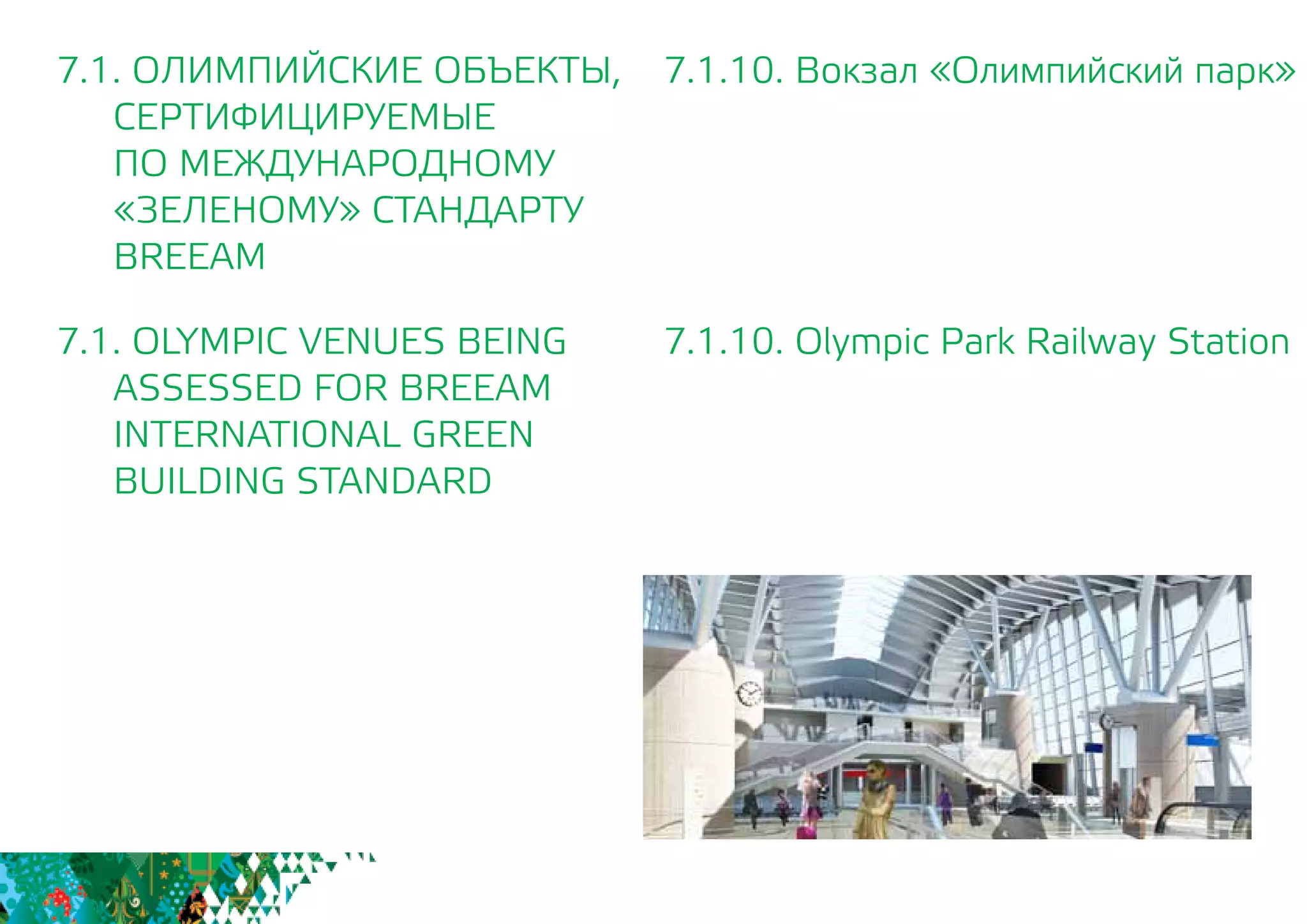 7.1. ОЛИМПИЙСКИЕ ОБЪЕКТЫ, СЕРТИФИЦИРУЕМЫЕ ПО МЕЖДУНАРОДНОМУ «ЗЕЛЕНОМУ» СТАНДАРТУ BREEAM

7.1. OLYMPIC VENUES BEING ASSESSED FOR BREEAM INTERNATIONAL GREEN BUILDING STANDARD

7.1.10. Вокзал «Олимпийский парк»

7.1.10. Olympic Park Railway Station